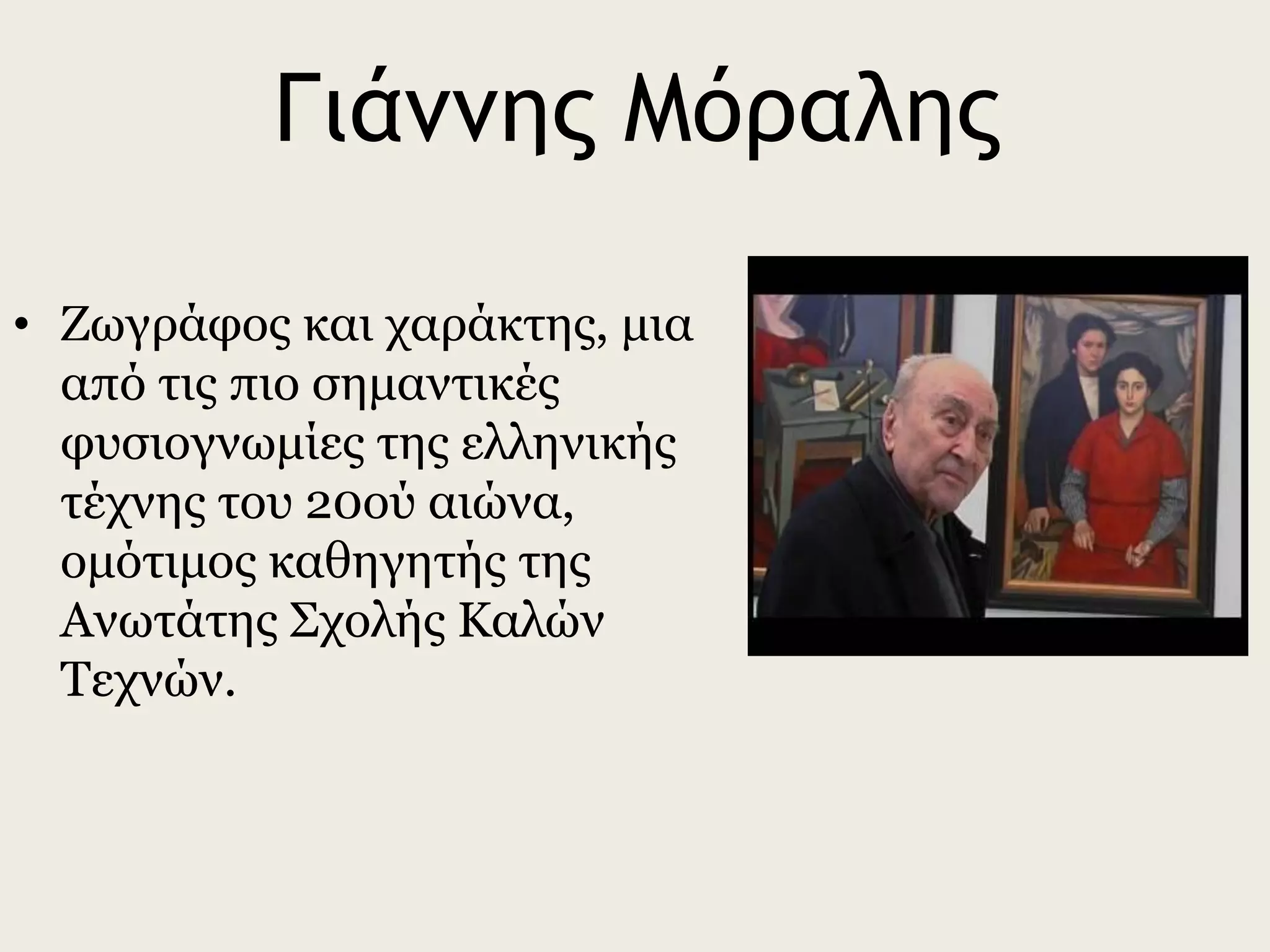 Γιάννης Μόραλης

• Ζωγράφος και χαράκτης, μια από τις πιο σημαντικές φυσιογνωμίες της ελληνικής τέχνης του 20ού αιώνα, ομότιμος καθηγητής της Ανωτάτης Σχολής Καλών Τεχνών.